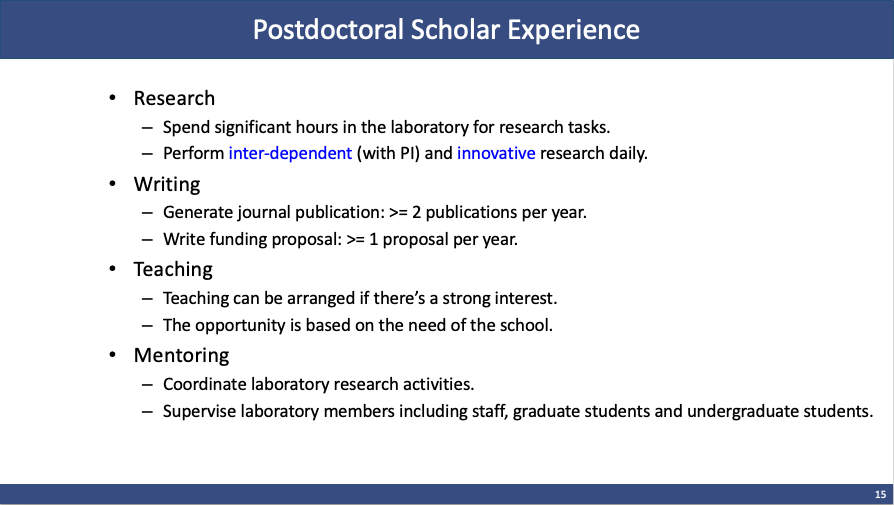 Postdoctoral Scholar Experience

• Research
– Spend significant hours in the laboratory for research tasks.
– Perform inter-dependent (with PI) and innovative research daily.

• Writing
– Generate journal publication: >= 2 publications per year.
– Write funding proposal: >= 1 proposal per year.

• Teaching
– Teaching can be arranged if there's a strong interest.
– The opportunity is based on the need of the school.

• Mentoring
– Coordinate laboratory research activities.
– Supervise laboratory members including staff, graduate students and undergraduate students.

15